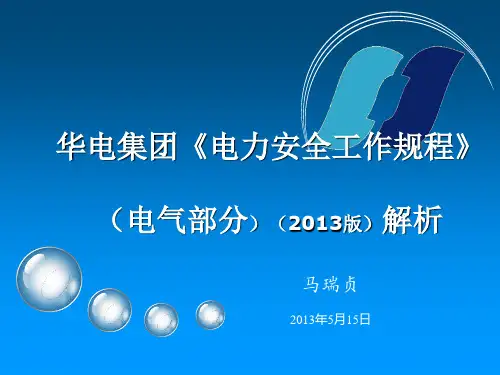 华电集团《电力安全工作规程》

（电气部分）（2013版）解析

马瑞贞

2013年5月15日